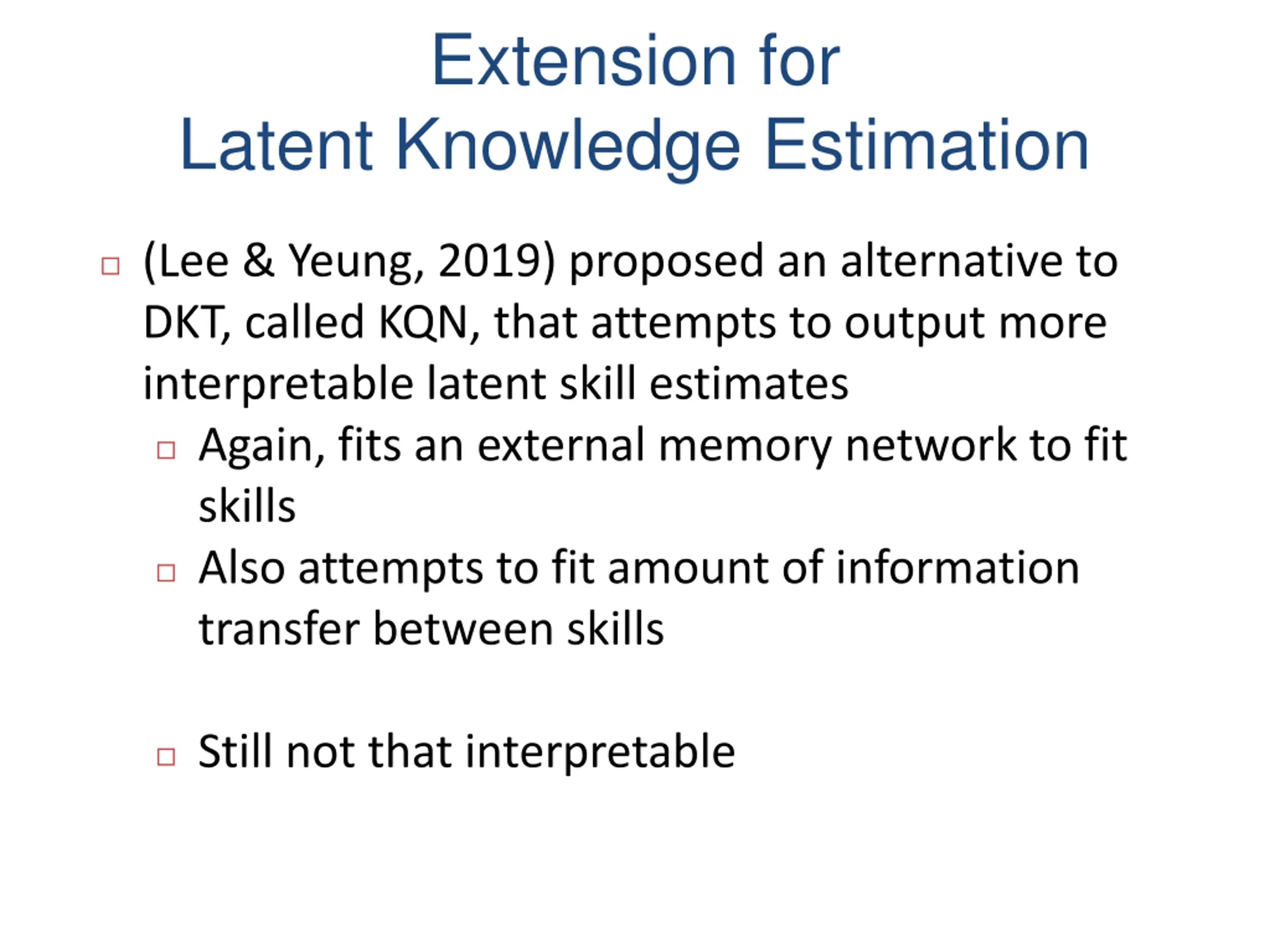 Extension for
Latent Knowledge Estimation

(Lee & Yeung, 2019) proposed an alternative to DKT, called KQN, that attempts to output more interpretable latent skill estimates

Again, fits an external memory network to fit skills

Also attempts to fit amount of information transfer between skills

Still not that interpretable